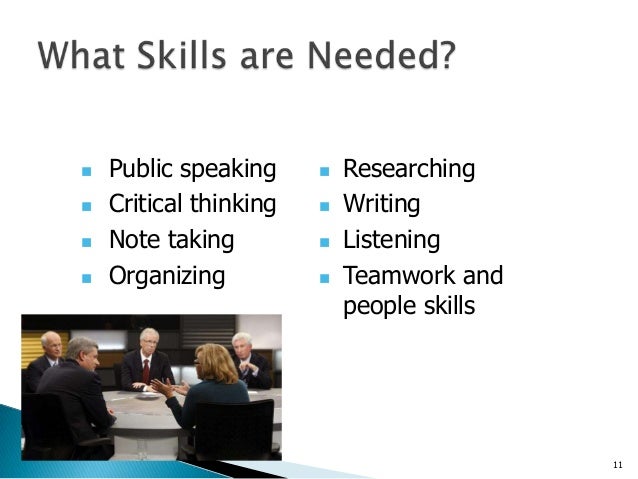 What Skills are Needed?

- Public speaking
- Critical thinking
- Note taking
- Organizing

- Researching
- Writing
- Listening
- Teamwork and people skills

11